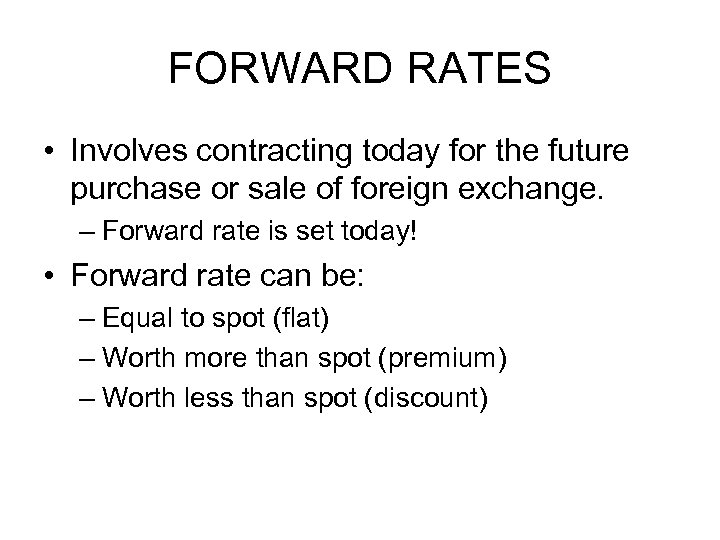 FORWARD RATES

• Involves contracting today for the future purchase or sale of foreign exchange.
– Forward rate is set today!
• Forward rate can be:
– Equal to spot (flat)
– Worth more than spot (premium)
– Worth less than spot (discount)